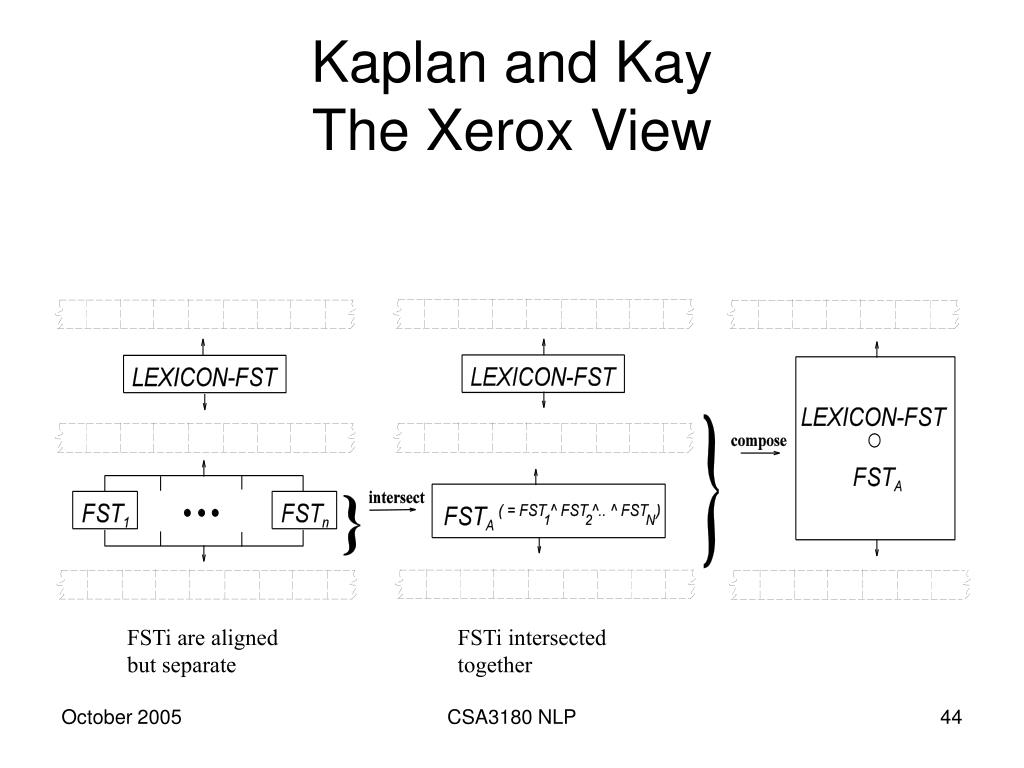 Kaplan and Kay
The Xerox View

LEXICON-FST

$FST_1$ • • • $FST_n$

intersect

LEXICON-FST

$FST_A$ ( = $FST_1$^ $FST_2$^.. ^ $FST_N$)

compose

LEXICON-FST
○
$FST_A$

FSTi are aligned but separate

FSTi intersected together

October 2005

CSA3180 NLP

44